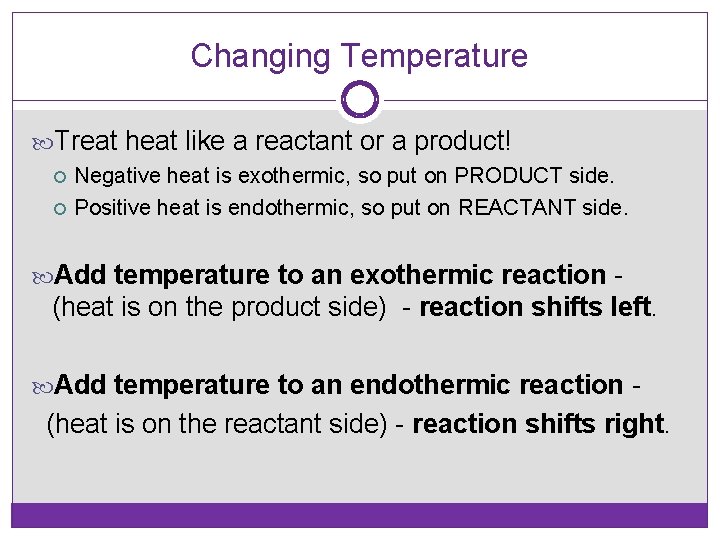 Changing Temperature

Treat heat like a reactant or a product!

Negative heat is exothermic, so put on PRODUCT side.

Positive heat is endothermic, so put on REACTANT side.

Add temperature to an exothermic reaction - (heat is on the product side) - reaction shifts left.

Add temperature to an endothermic reaction - (heat is on the reactant side) - reaction shifts right.